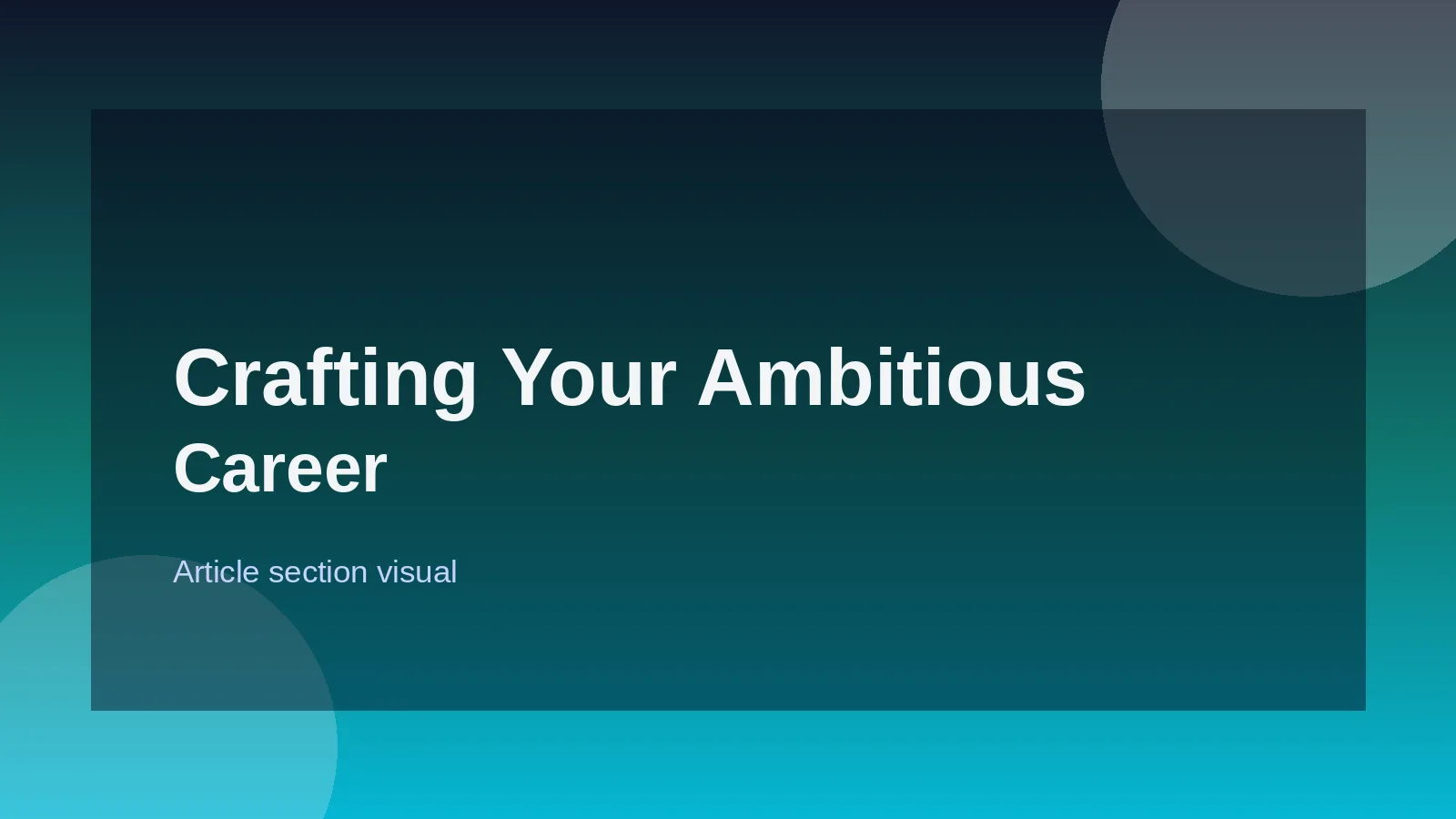 Crafting Your Ambitious Career

Article section visual